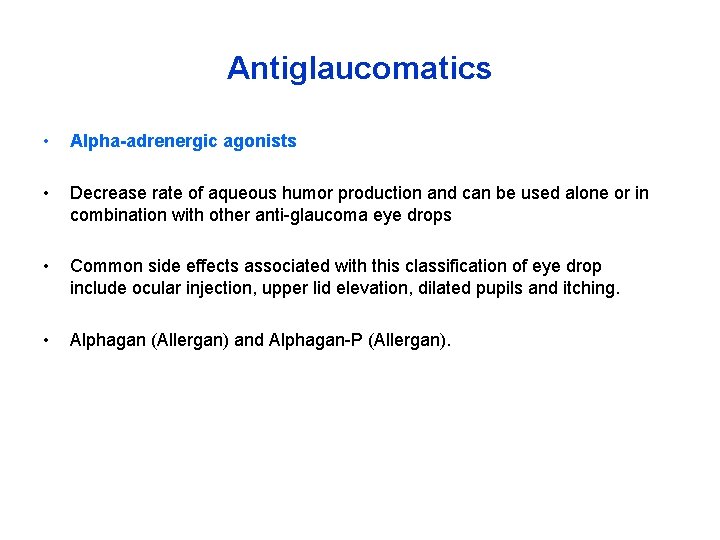 Antiglaucomatics

• Alpha-adrenergic agonists

• Decrease rate of aqueous humor production and can be used alone or in combination with other anti-glaucoma eye drops

• Common side effects associated with this classification of eye drop include ocular injection, upper lid elevation, dilated pupils and itching.

• Alphagan (Allergan) and Alphagan-P (Allergan).